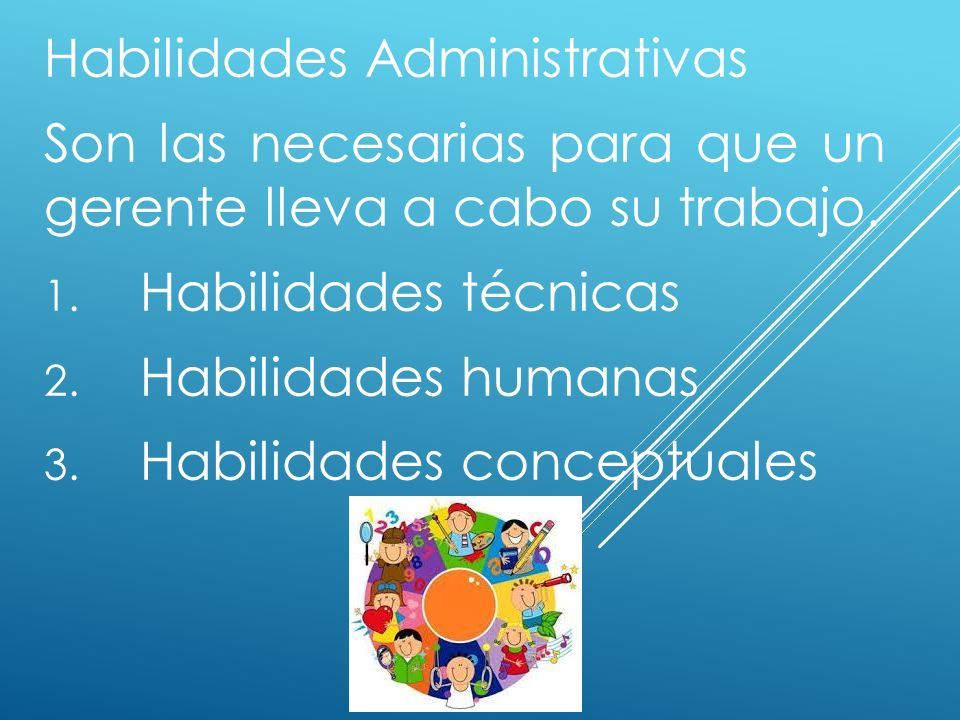 Habilidades Administrativas

Son las necesarias para que un gerente lleva a cabo su trabajo.

1. Habilidades técnicas
2. Habilidades humanas
3. Habilidades conceptuales